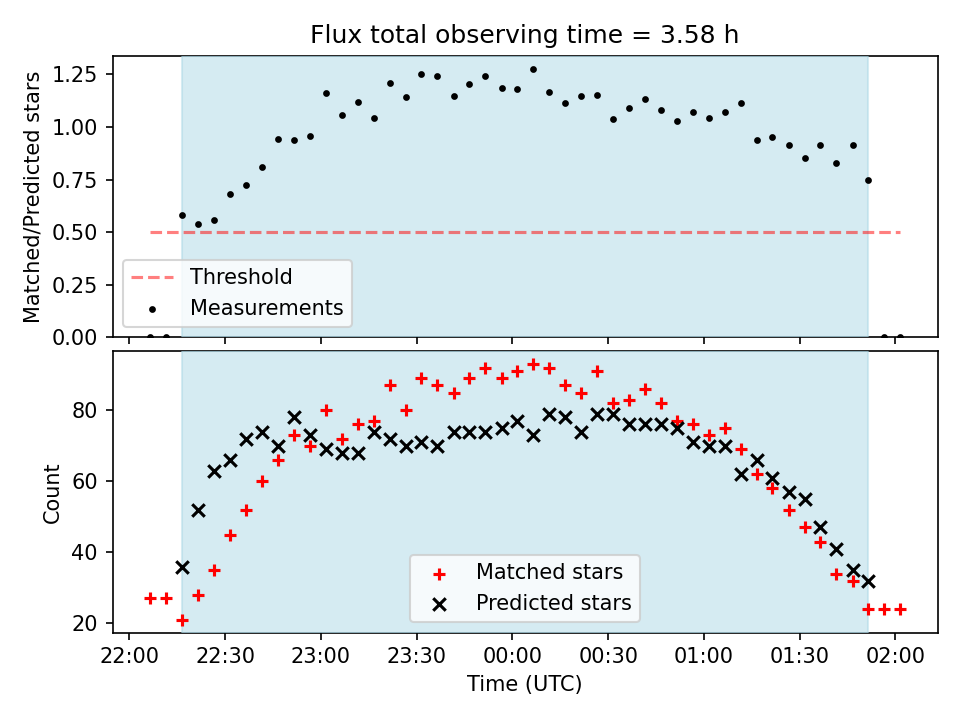 Flux total observing time = 3.58 h

Matched/Predicted stars

1.25
1.00
0.75
0.50
0.25
0.00

Threshold
Measurements

Count

80
60
40
20

Matched stars
Predicted stars

22:00 22:30 23:00 23:30 00:00 00:30 01:00 01:30 02:00

Time (UTC)